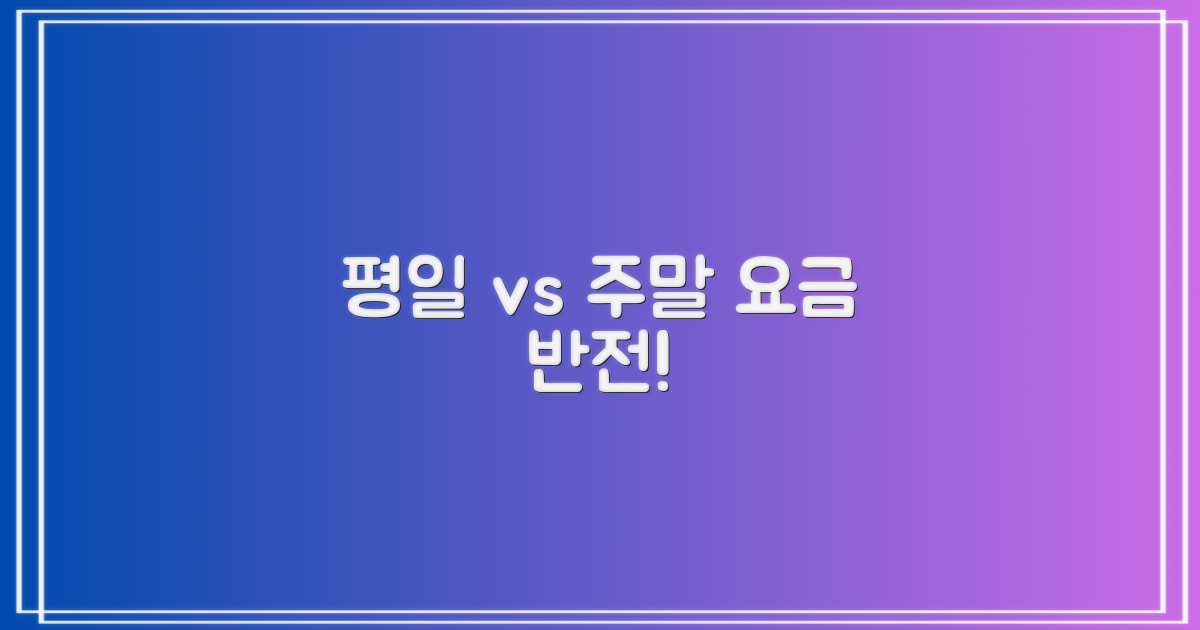 평일 vs 주말 요금 반전!